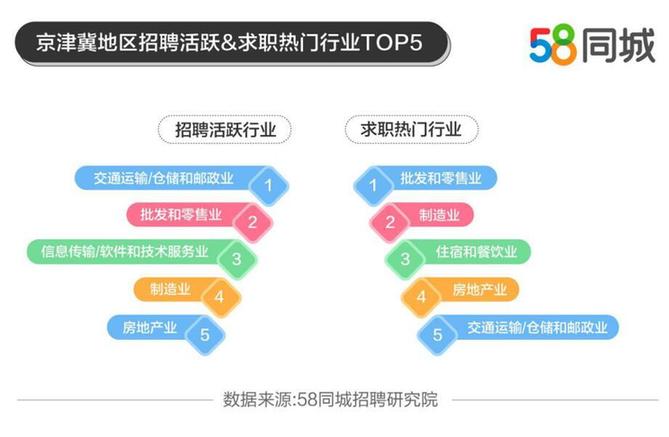 京津冀地区招聘活跃&求职热门行业TOP5

58同城

招聘活跃行业

交通运输/仓储和邮政业 1
批发和零售业 2
信息传输/软件和技术服务业 3
制造业 4
房地产业 5

求职热门行业

1 批发和零售业
2 制造业
3 住宿和餐饮业
4 房地产业
5 交通运输/仓储和邮政业

数据来源:58同城招聘研究院